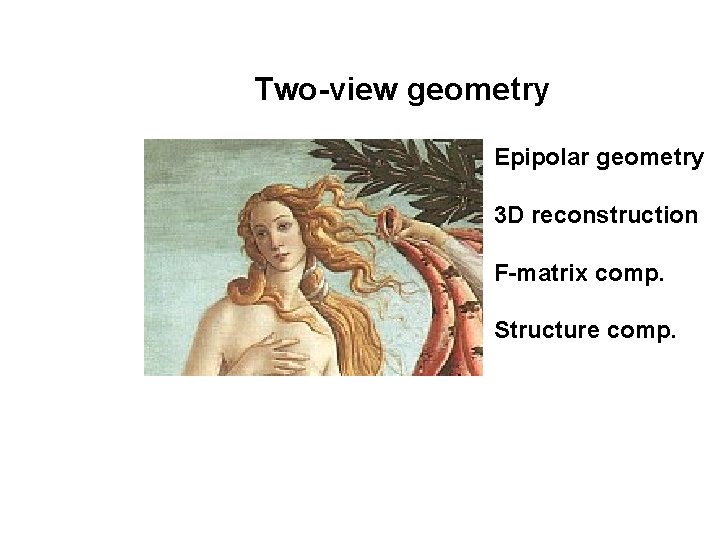 Two-view geometry

Epipolar geometry

3D reconstruction

F-matrix comp.

Structure comp.